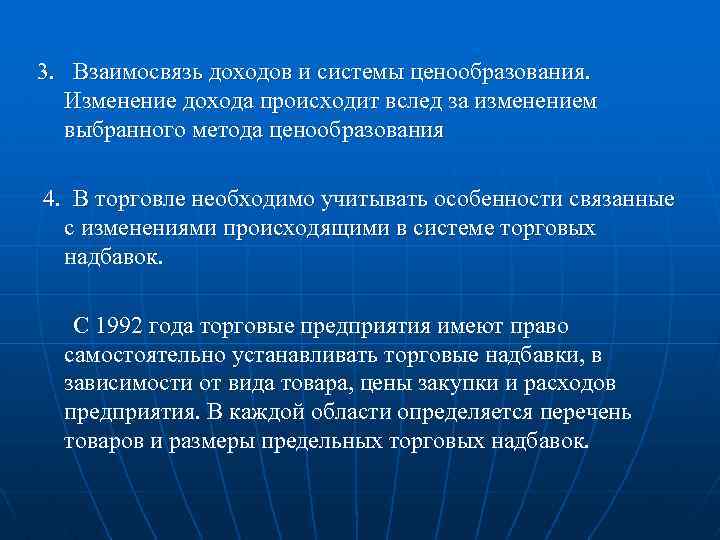 3. Взаимосвязь доходов и системы ценообразования. Изменение дохода происходит вслед за изменением выбранного метода ценообразования

4. В торговле необходимо учитывать особенности связанные с изменениями происходящими в системе торговых надбавок.

С 1992 года торговые предприятия имеют право самостоятельно устанавливать торговые надбавки, в зависимости от вида товара, цены закупки и расходов предприятия. В каждой области определяется перечень товаров и размеры предельных торговых надбавок.